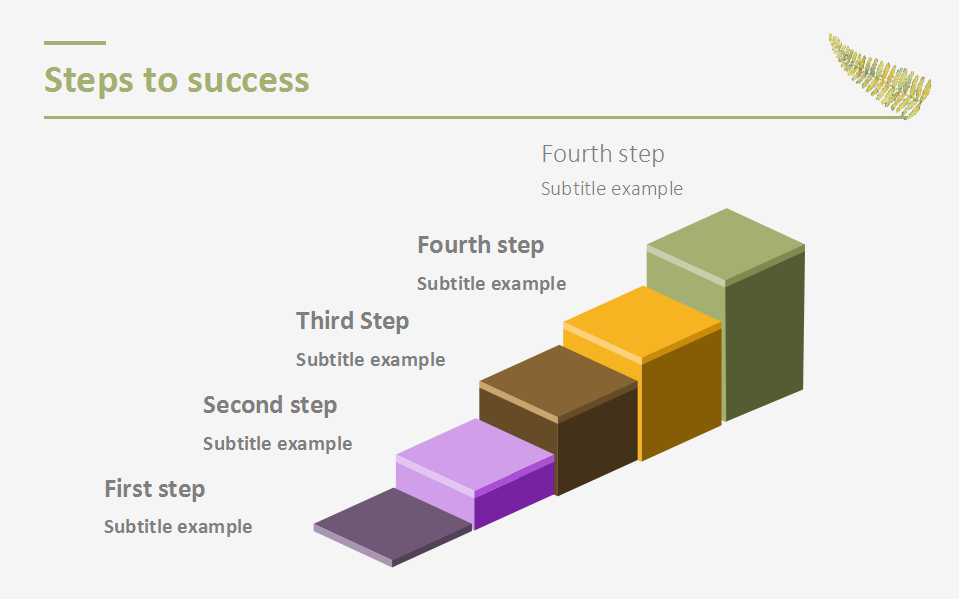 Steps to success

Fourth step
Subtitle example

Fourth step
Subtitle example

Third Step
Subtitle example

Second step
Subtitle example

First step
Subtitle example